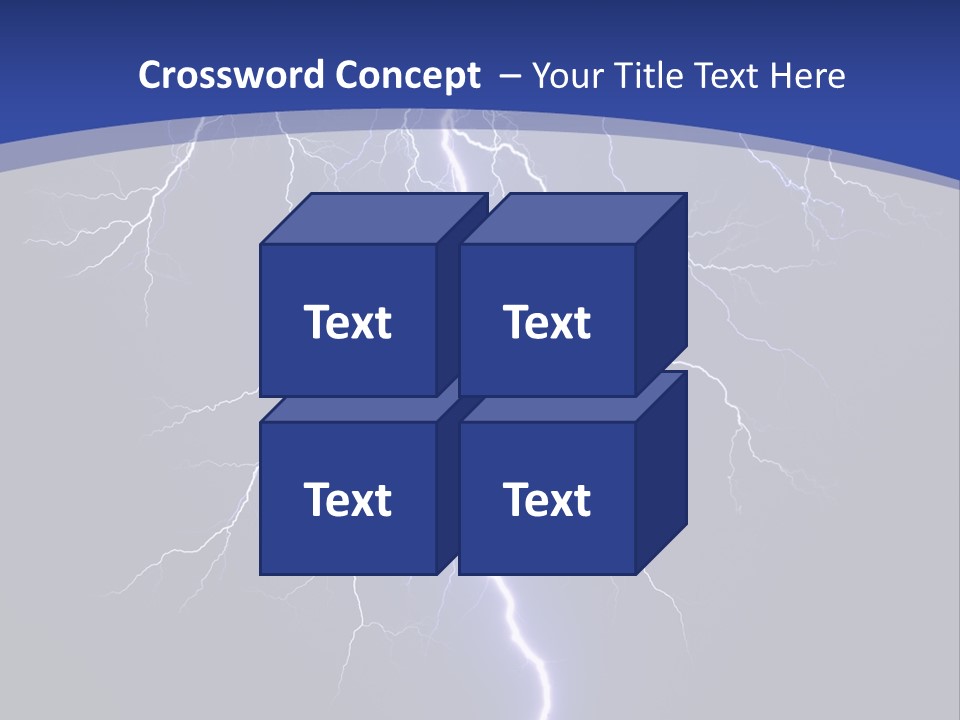 Crossword Concept – Your Title Text Here

Text

Text

Text

Text